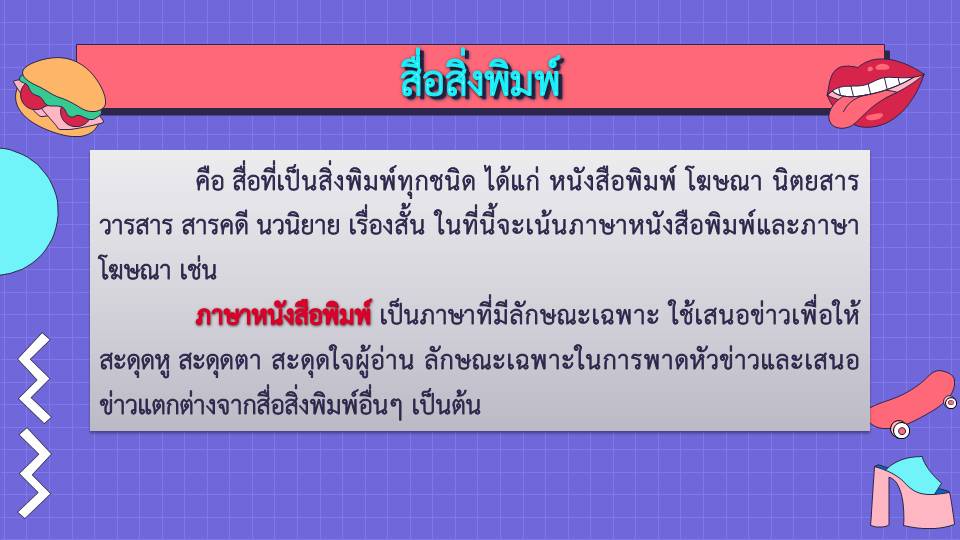 สื่อสิ่งพิมพ์

คือ สื่อที่เป็นสิ่งพิมพ์ทุกชนิด ได้แก่ หนังสือพิมพ์ โฆษณา นิตยสาร วารสาร สารคดี นวนิยาย เรื่องสั้น ในที่นี้จะเน้นภาษาหนังสือพิมพ์และภาษาโฆษณา เช่น

ภาษาหนังสือพิมพ์ เป็นภาษาที่มีลักษณะเฉพาะ ใช้เสนอข่าวเพื่อให้สะดุดหู สะดุดตา สะดุดใจผู้อ่าน ลักษณะเฉพาะในการพาดหัวข่าวและเสนอข่าวแตกต่างจากสื่อสิ่งพิมพ์อื่นๆ เป็นต้น